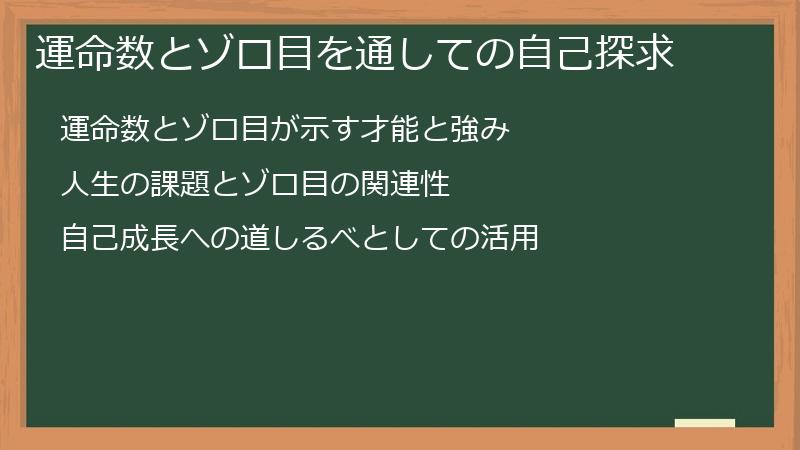 運命数とゾロ目を通しての自己探求

運命数とゾロ目が示す才能と強み

人生の課題とゾロ目の関連性

自己成長への道しるべとしての活用